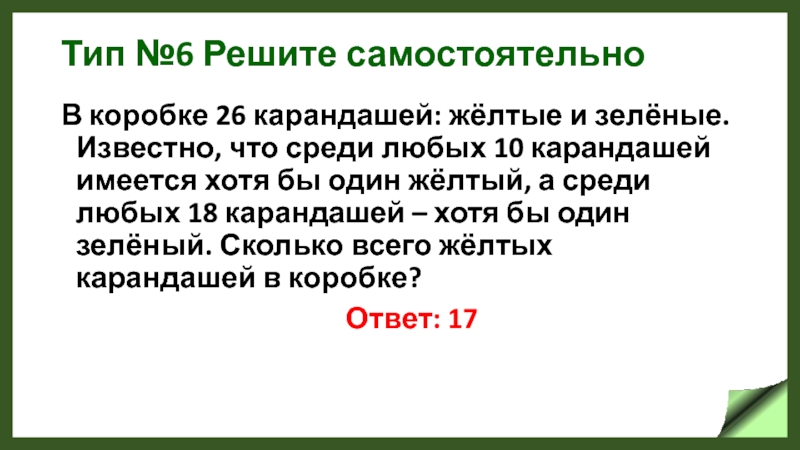 Тип №6 Решите самостоятельно

В коробке 26 карандашей: жёлтые и зелёные. Известно, что среди любых 10 карандашей имеется хотя бы один жёлтый, а среди любых 18 карандашей – хотя бы один зелёный. Сколько всего жёлтых карандашей в коробке?

Ответ: 17